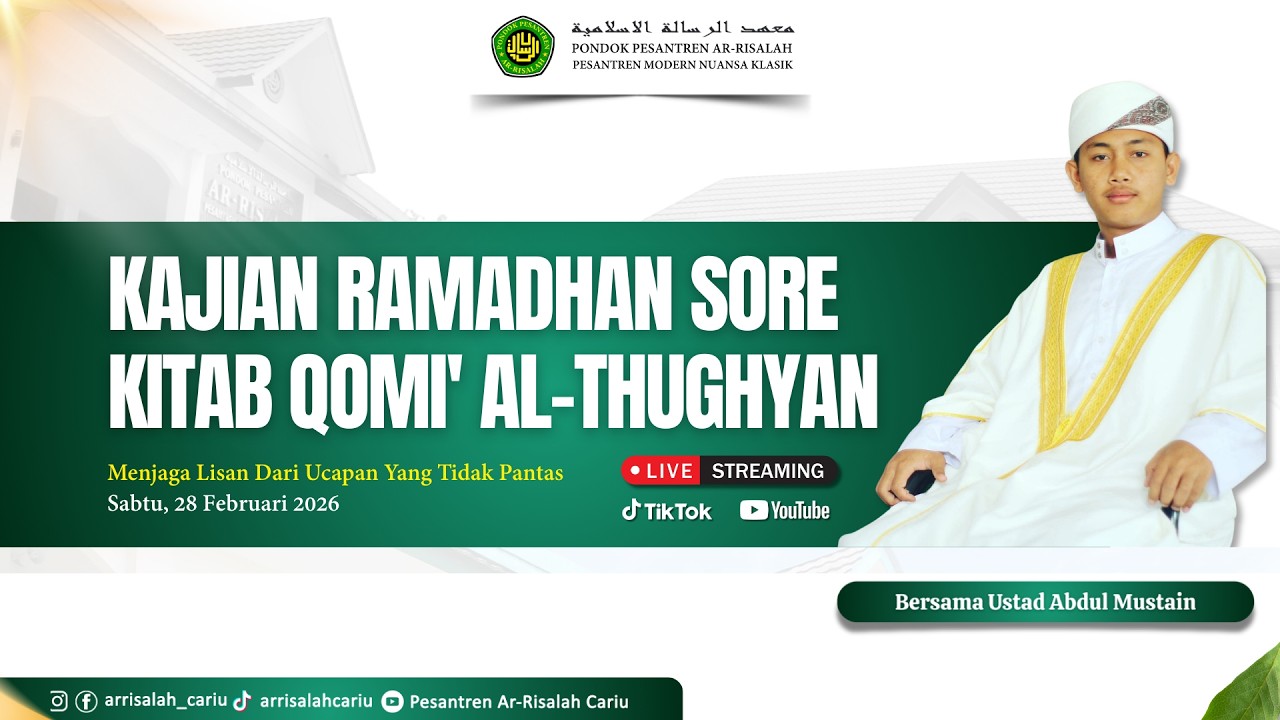 معهد الرسالة الاسلامية
PONDOK PESANTREN AR-RISALAH
PESANTREN MODERN NUANSA KLASIK

KAJIAN RAMADHAN SORE
KITAB QOMI' AL-THUGHYAN

Menjaga Lisan Dari Ucapan Yang Tidak Pantas
Sabtu, 28 Februari 2026

LIVE STREAMING
TikTok YouTube

Bersama Ustad Abdul Mustain

arrisalah_cariu arrisalahcariu Pesantren Ar-Risalah Cariu